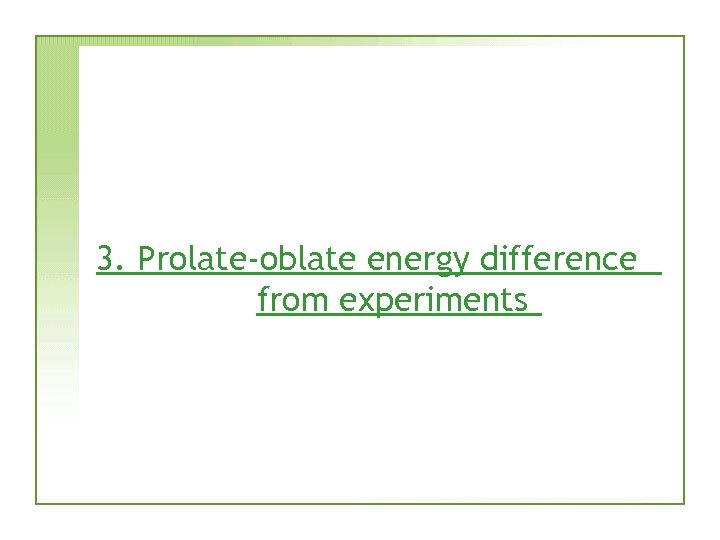 3. Prolate-oblate energy difference from experiments